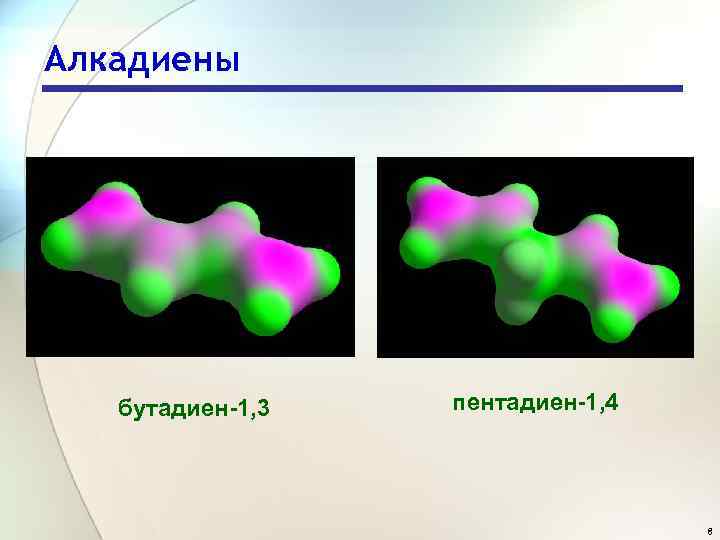 Алкадиены

бутадиен-1,3

пентадиен-1,4

8